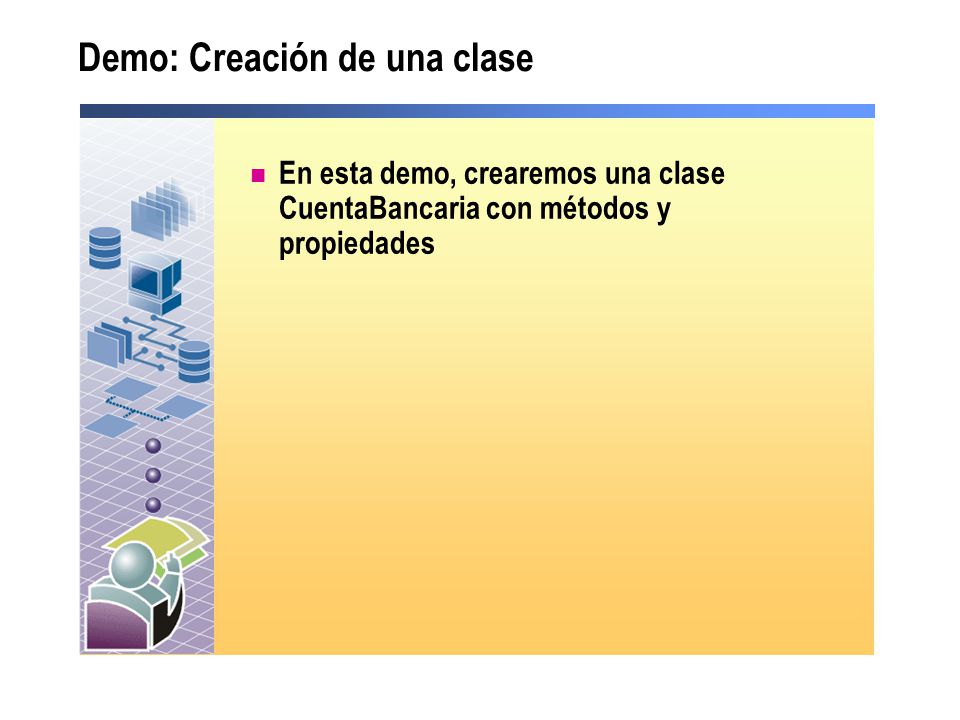 Demo: Creación de una clase

En esta demo, crearemos una clase CuentaBancaria con métodos y propiedades